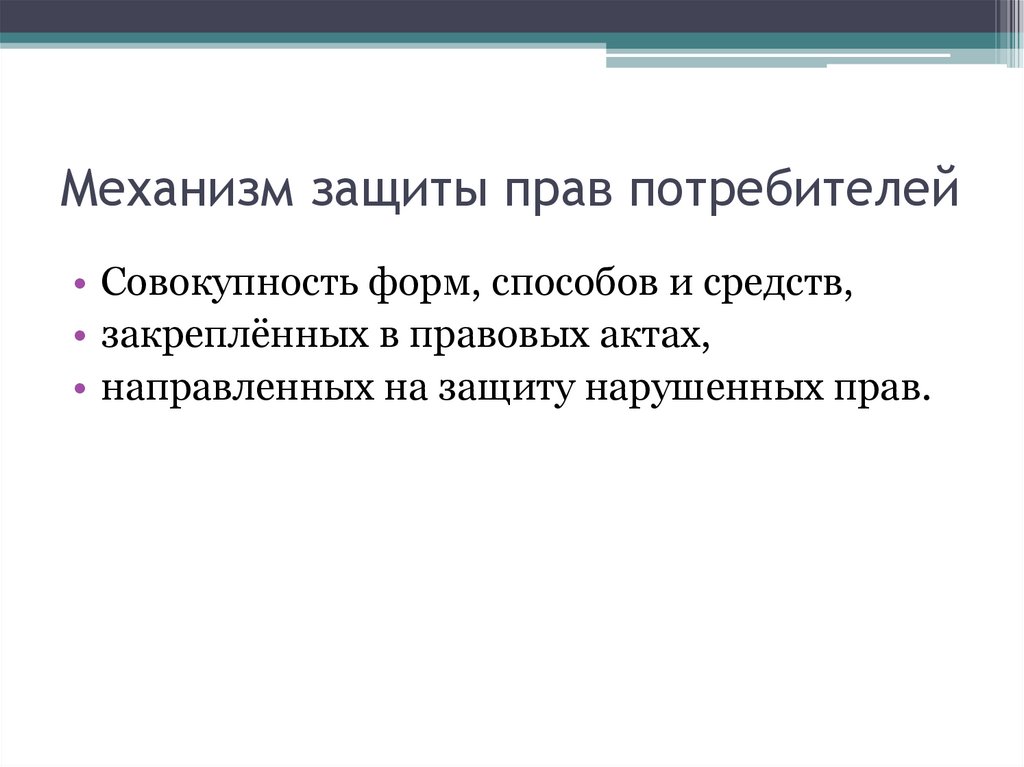 Механизм защиты прав потребителей

• Совокупность форм, способов и средств,
• закреплённых в правовых актах,
• направленных на защиту нарушенных прав.